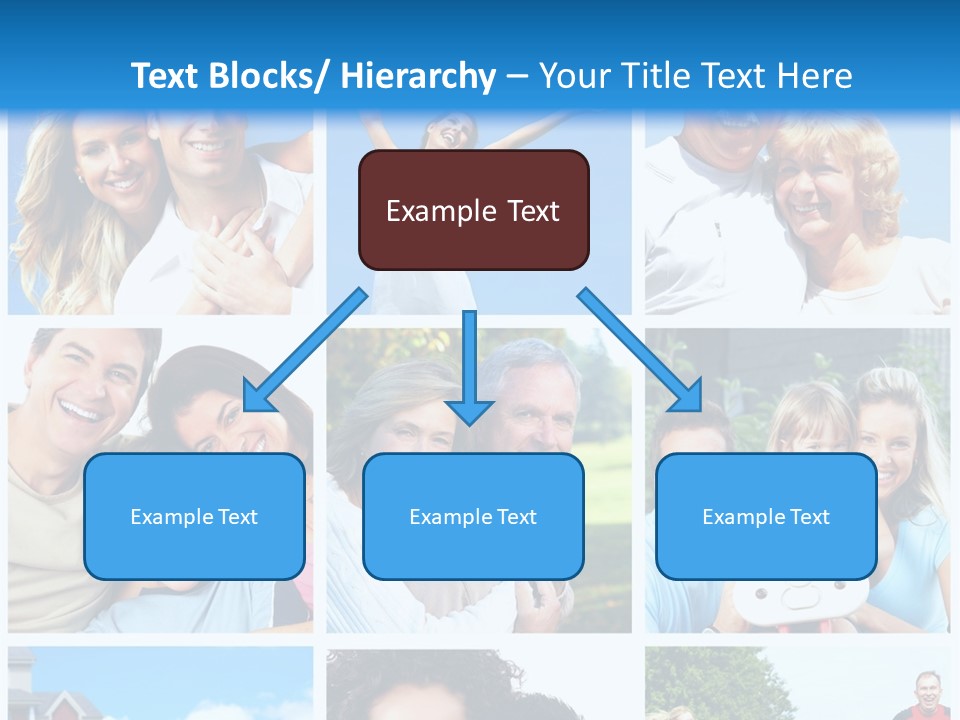 Text Blocks/ Hierarchy – Your Title Text Here

Example Text

Example Text

Example Text

Example Text